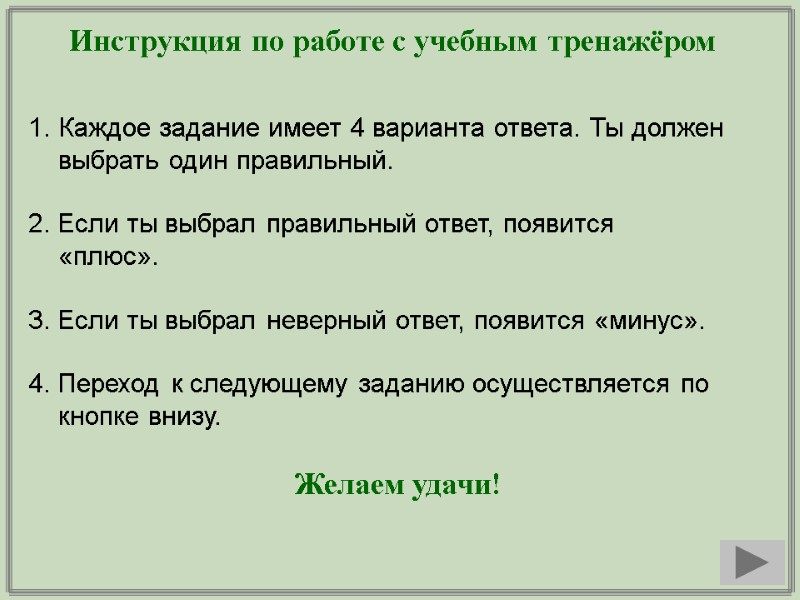 Инструкция по работе с учебным тренажёром

1. Каждое задание имеет 4 варианта ответа. Ты должен выбрать один правильный.

2. Если ты выбрал правильный ответ, появится «плюс».

3. Если ты выбрал неверный ответ, появится «минус».

4. Переход к следующему заданию осуществляется по кнопке внизу.

Желаем удачи!